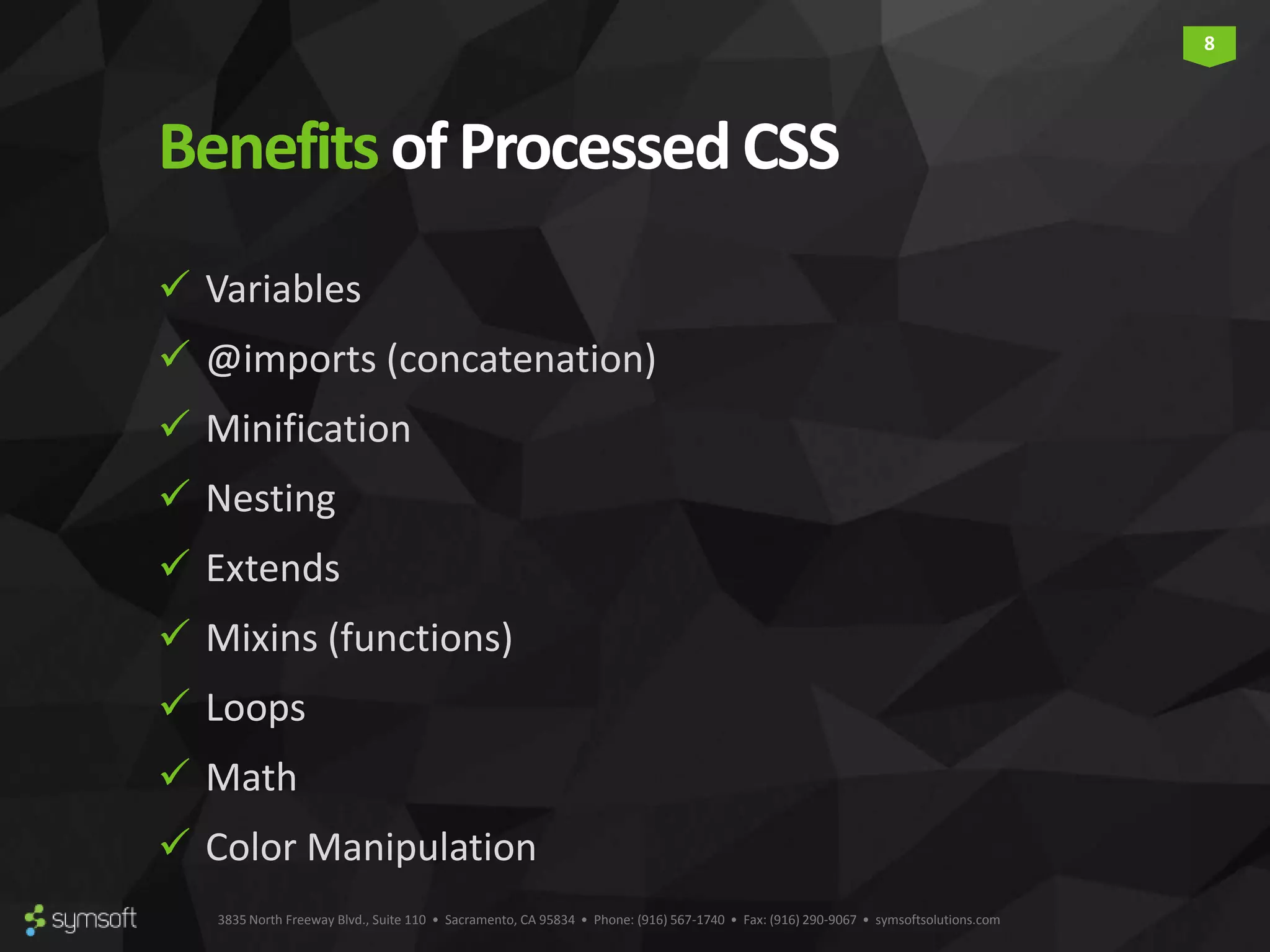 8

Benefits of Processed CSS

✓ Variables
✓ @imports (concatenation)
✓ Minification
✓ Nesting
✓ Extends
✓ Mixins (functions)
✓ Loops
✓ Math
✓ Color Manipulation

symsoft

3835 North Freeway Blvd., Suite 110 • Sacramento, CA 95834 • Phone: (916) 567-1740 • Fax: (916) 290-9067 • symsoftsolutions.com